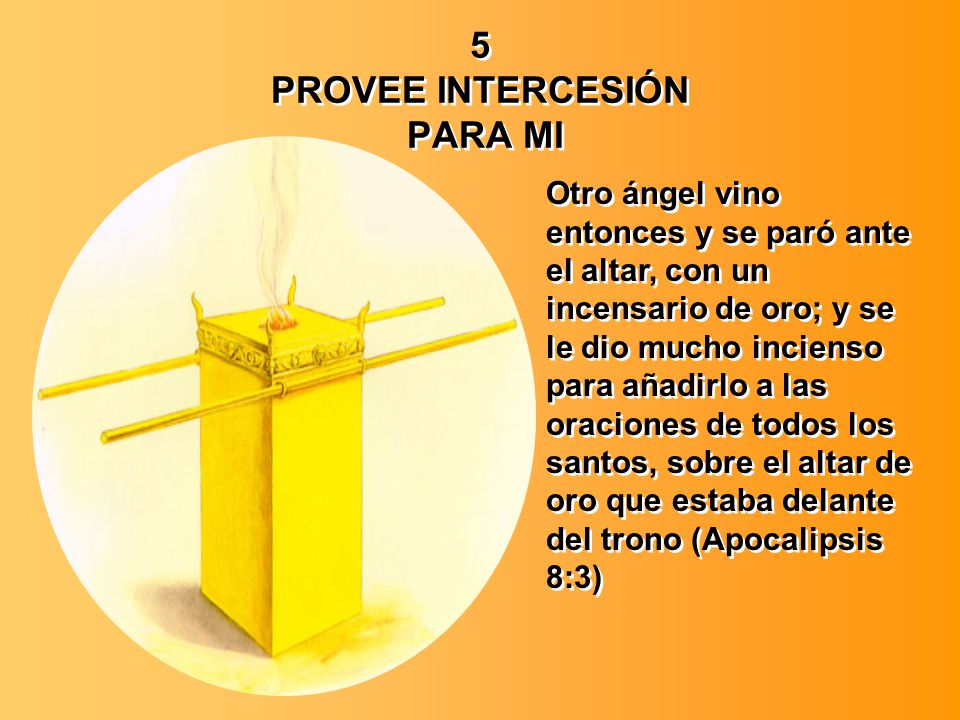 5
PROVEE INTERCESIÓN
PARA MI

Otro ángel vino entonces y se paró ante el altar, con un incensario de oro; y se le dio mucho incienso para añadirlo a las oraciones de todos los santos, sobre el altar de oro que estaba delante del trono (Apocalipsis 8:3)